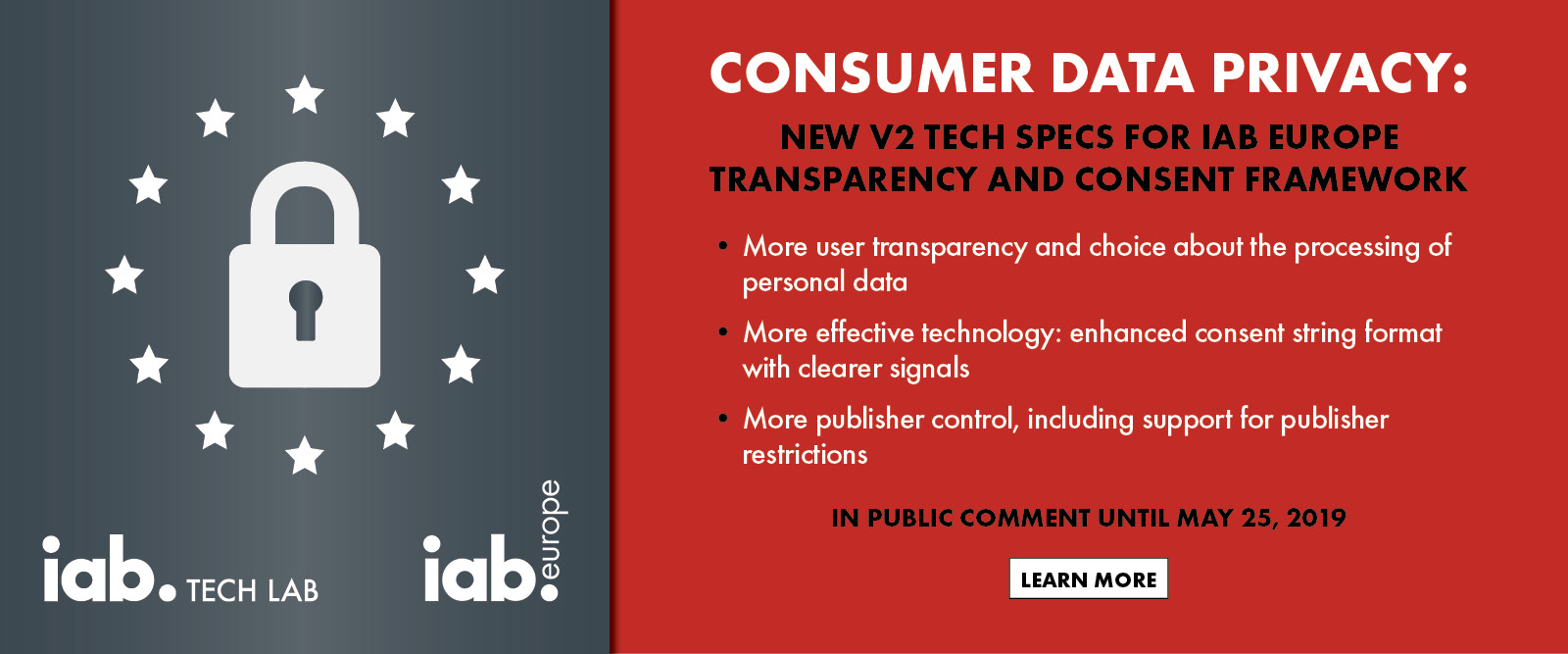 iab. TECH LAB

iab. europe

CONSUMER DATA PRIVACY:

NEW V2 TECH SPECS FOR IAB EUROPE TRANSPARENCY AND CONSENT FRAMEWORK

• More user transparency and choice about the processing of personal data

• More effective technology: enhanced consent string format with clearer signals

• More publisher control, including support for publisher restrictions

IN PUBLIC COMMENT UNTIL MAY 25, 2019

LEARN MORE